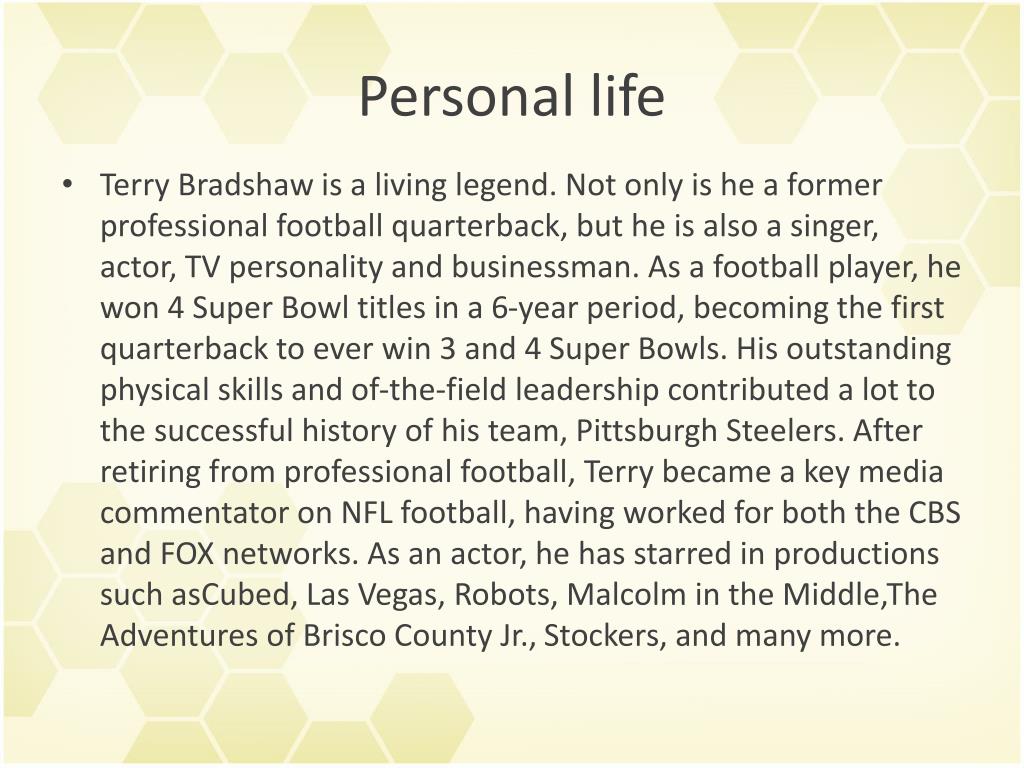 Personal life

• Terry Bradshaw is a living legend. Not only is he a former professional football quarterback, but he is also a singer, actor, TV personality and businessman. As a football player, he won 4 Super Bowl titles in a 6-year period, becoming the first quarterback to ever win 3 and 4 Super Bowls. His outstanding physical skills and of-the-field leadership contributed a lot to the successful history of his team, Pittsburgh Steelers. After retiring from professional football, Terry became a key media commentator on NFL football, having worked for both the CBS and FOX networks. As an actor, he has starred in productions such asCubed, Las Vegas, Robots, Malcolm in the Middle,The Adventures of Brisco County Jr., Stockers, and many more.